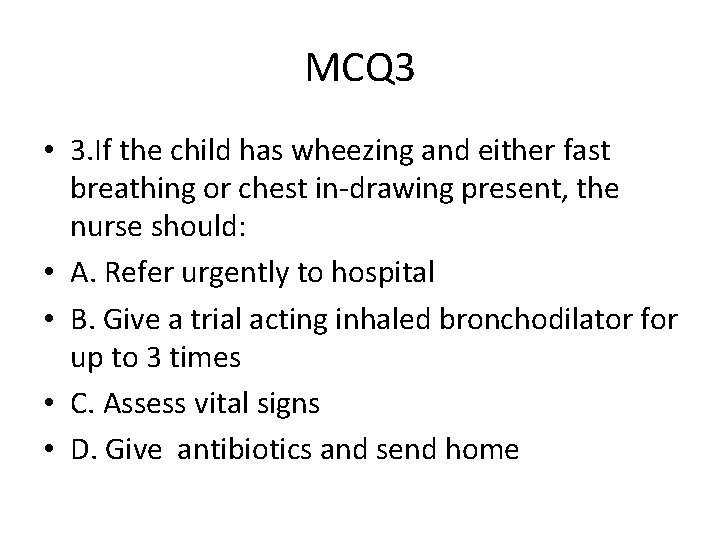 MCQ3

• 3.If the child has wheezing and either fast breathing or chest in-drawing present, the nurse should:
• A. Refer urgently to hospital
• B. Give a trial acting inhaled bronchodilator for up to 3 times
• C. Assess vital signs
• D. Give antibiotics and send home